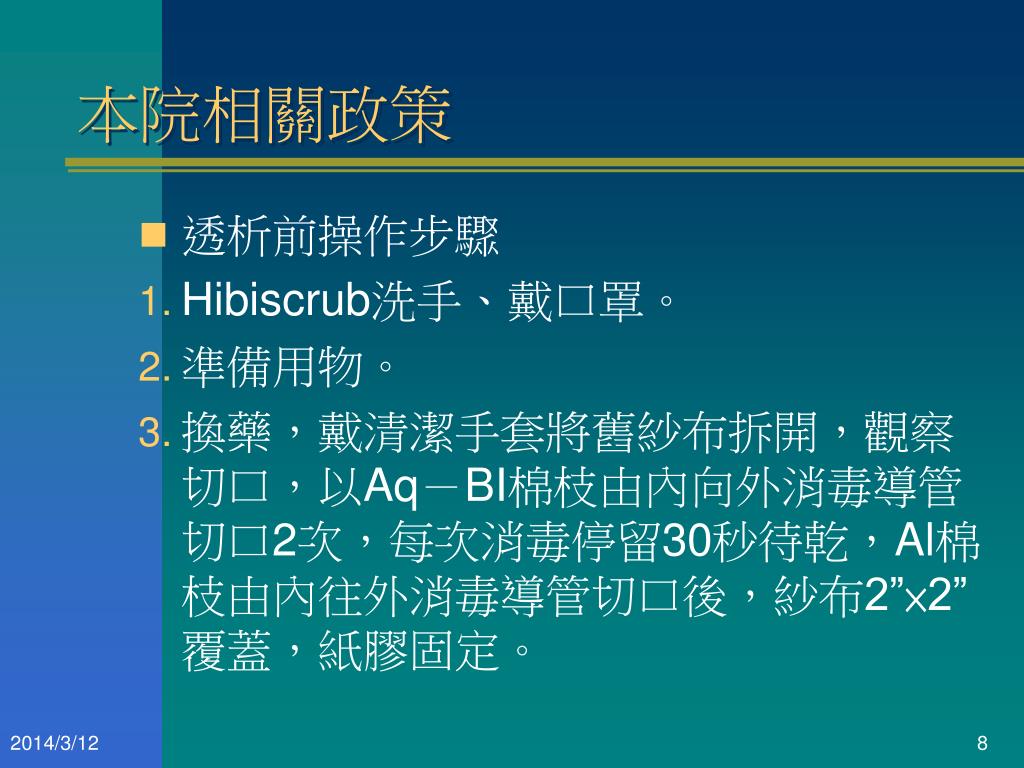 本院相關政策

透析前操作步驟

1. Hibiscrub洗手、戴口罩。

2. 準備用物。

3. 換藥，戴清潔手套將舊紗布拆開，觀察切口，以Aq－BI棉枝由內向外消毒導管切口2次，每次消毒停留30秒待乾，AI棉枝由內往外消毒導管切口後，紗布2”x2”覆蓋，紙膠固定。

2014/3/12

8